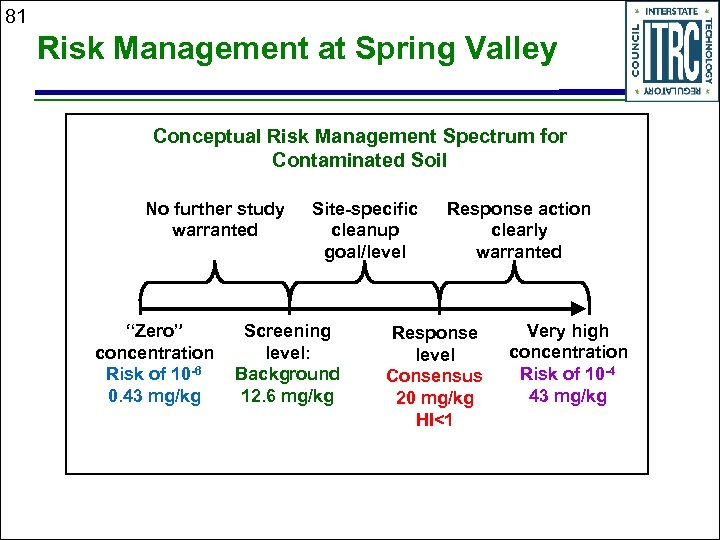 81

Risk Management at Spring Valley

INTERSTATE TECHNOLOGY REGULATORY COUNCIL ITRC

Conceptual Risk Management Spectrum for Contaminated Soil

No further study warranted

Site-specific cleanup goal/level

Response action clearly warranted

"Zero" concentration
Risk of $10^{-6}$
0.43 mg/kg

Screening level:
Background
12.6 mg/kg

Response level
Consensus
20 mg/kg
HI<1

Very high concentration
Risk of $10^{-4}$
43 mg/kg